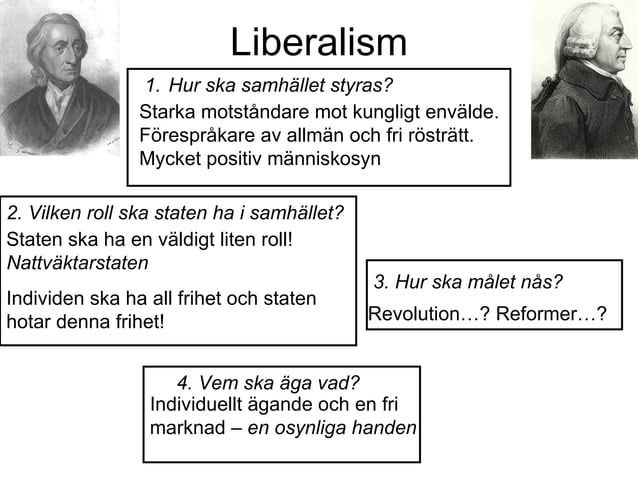 Liberalism

1. Hur ska samhället styras?
Starka motståndare mot kungligt envälde. Förespråkare av allmän och fri rösträtt. Mycket positiv människosyn

2. Vilken roll ska staten ha i samhället?
Staten ska ha en väldigt liten roll! Nattväktarstaten

Individen ska ha all frihet och staten hotar denna frihet!

3. Hur ska målet nås?
Revolution…? Reformer…?

4. Vem ska äga vad?
Individuellt ägande och en fri marknad – en osynliga handen